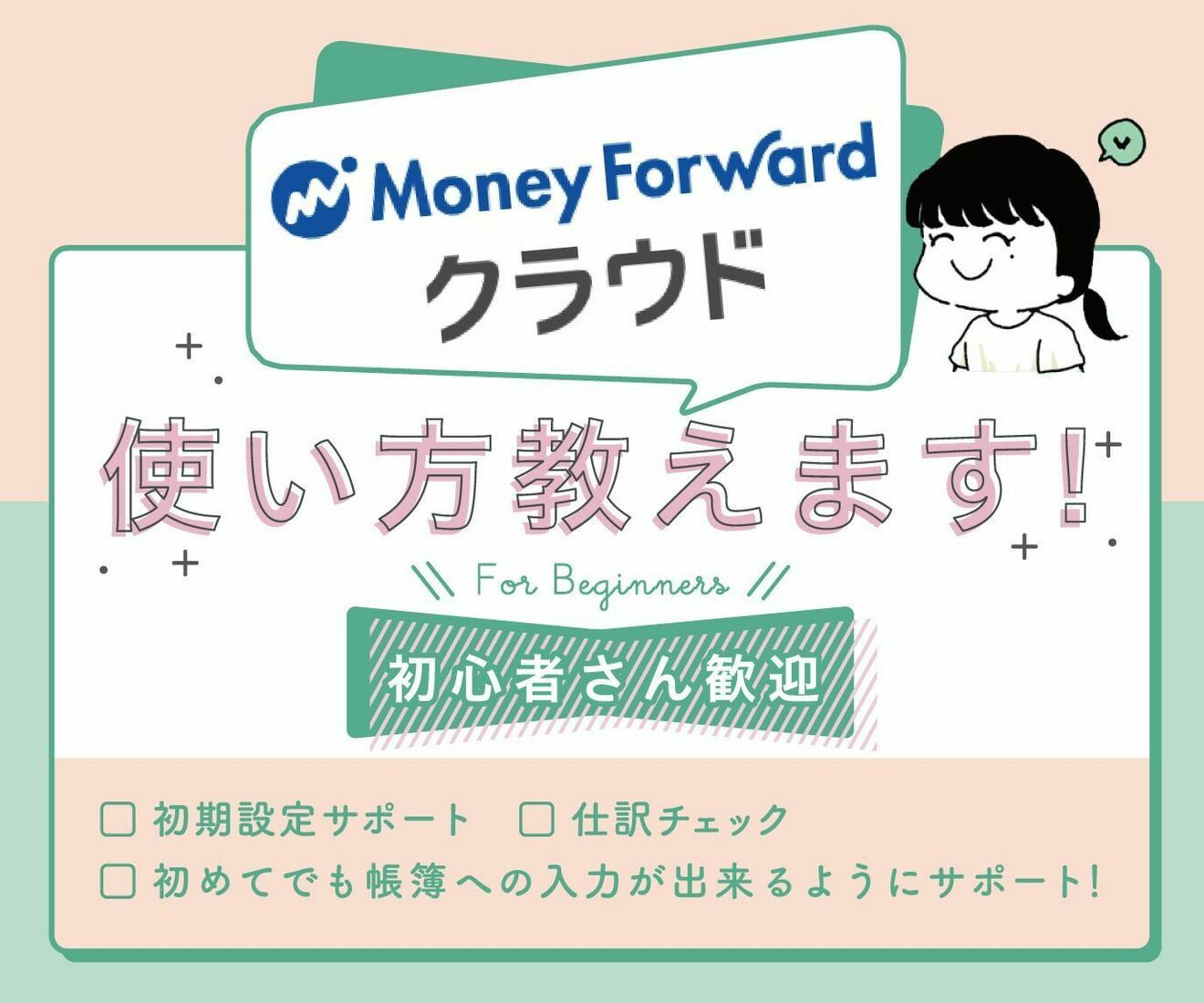 Money Forward
クラウド

使い方教えます!

For Beginners

初心者さん歓迎

☐ 初期設定サポート ☐ 仕訳チェック
☐ 初めてでも帳簿への入力が出来るようにサポート!